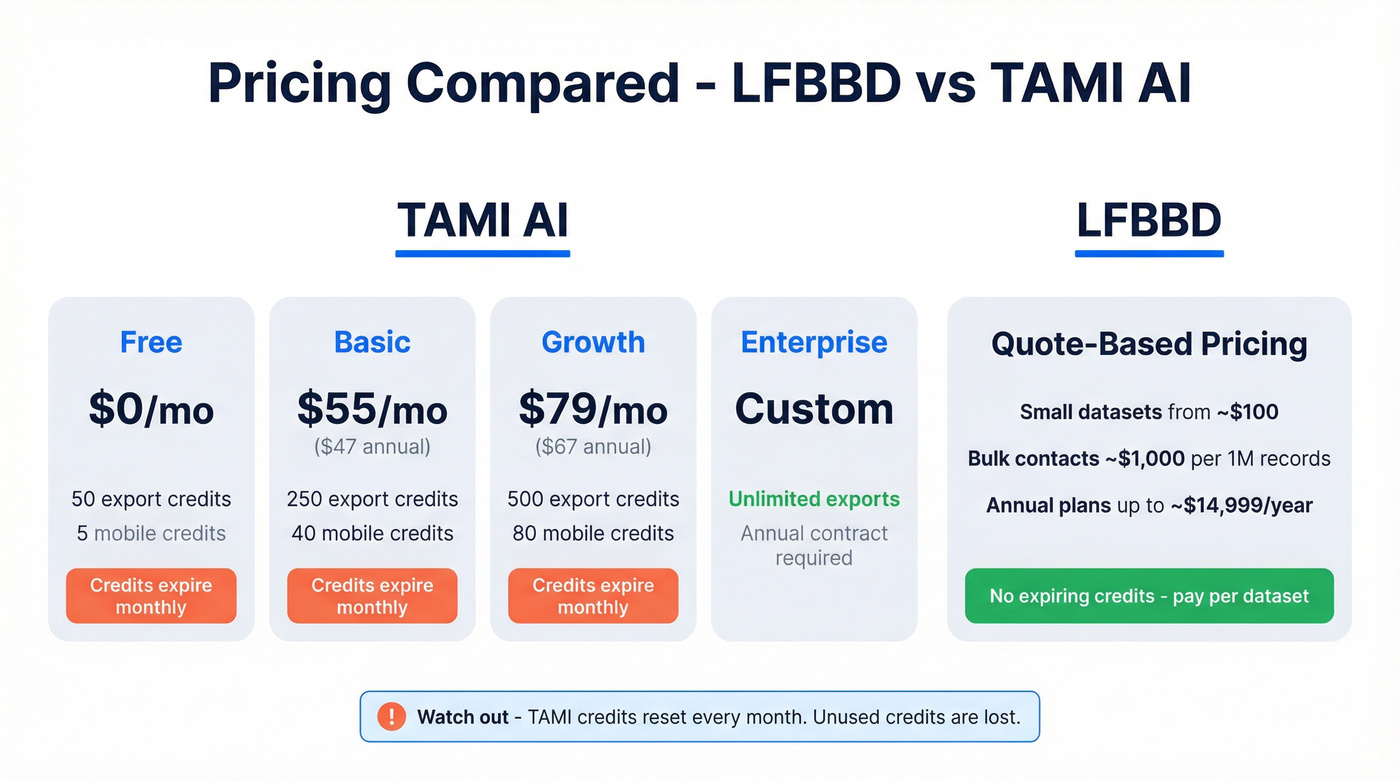 Pricing Compared - LFBBD vs TAMI AI

TAMI AI

Free
$0/mo
50 export credits
5 mobile credits
Credits expire monthly

Basic
$55/mo
($47 annual)
250 export credits
40 mobile credits
Credits expire monthly

Growth
$79/mo
($67 annual)
500 export credits
80 mobile credits
Credits expire monthly

Enterprise
Custom
Unlimited exports
Annual contract required

LFBBD

Quote-Based Pricing
Small datasets from ~$100
Bulk contacts ~$1,000 per 1M records
Annual plans up to ~$14,999/year
No expiring credits - pay per dataset

! Watch out - TAMI credits reset every month. Unused credits are lost.